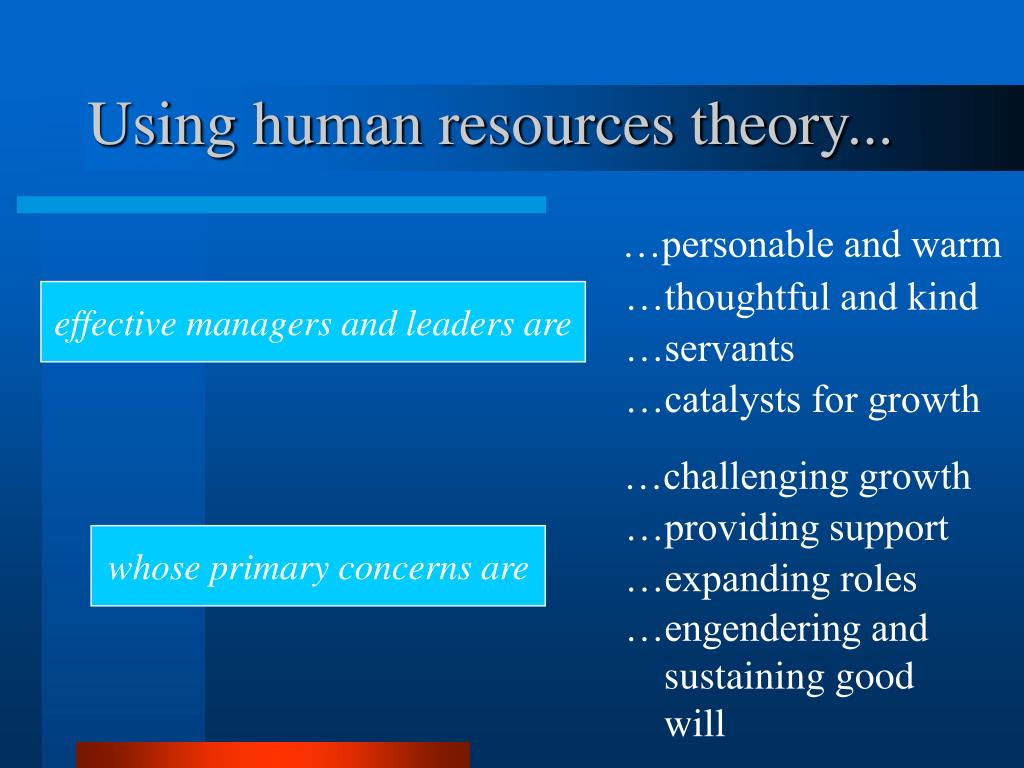 Using human resources theory...

effective managers and leaders are

…personable and warm
…thoughtful and kind
…servants
…catalysts for growth

whose primary concerns are

…challenging growth
…providing support
…expanding roles
…engendering and sustaining good will